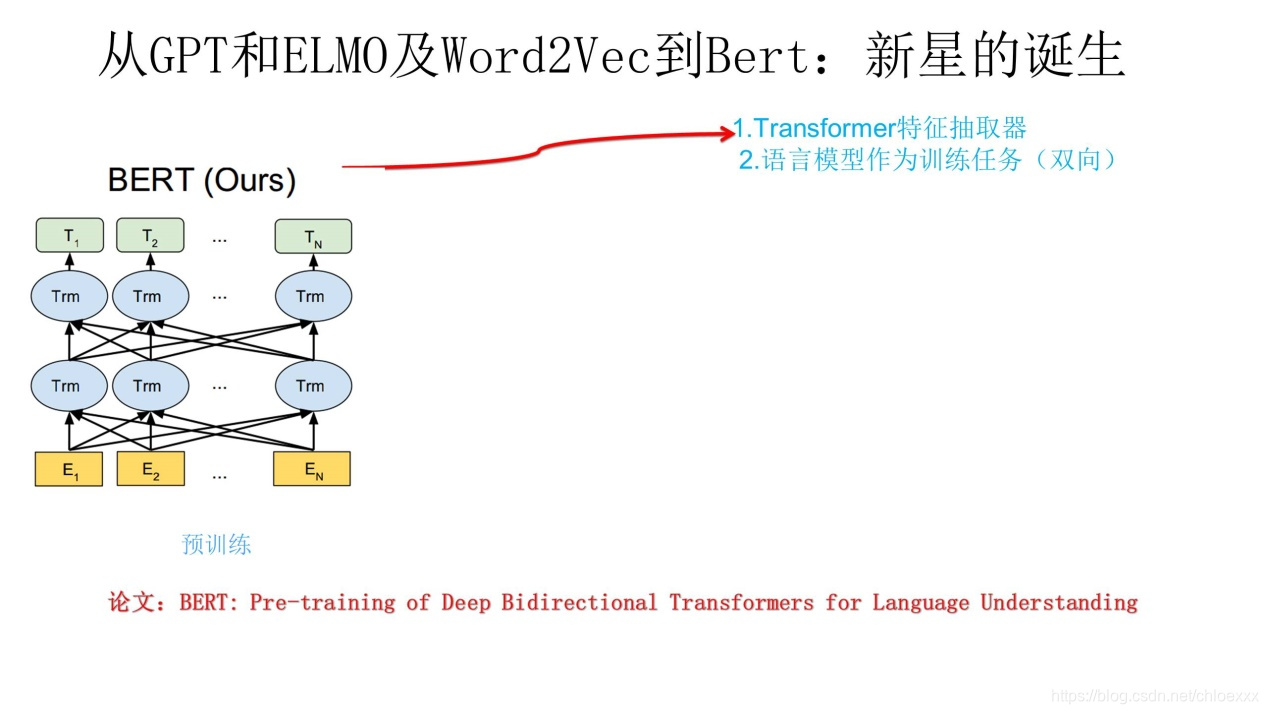 从GPT和ELMO及Word2Vec到Bert：新星的诞生

1.Transformer特征抽取器
2.语言模型作为训练任务（双向）

BERT (Ours)

$T_1$ $T_2$ ... $T_N$

Trm Trm ... Trm

Trm Trm ... Trm

$E_1$ $E_2$ ... $E_N$

预训练

论文：BERT: Pre-training of Deep Bidirectional Transformers for Language Understanding

https://blog.csdn.net/chloexxx